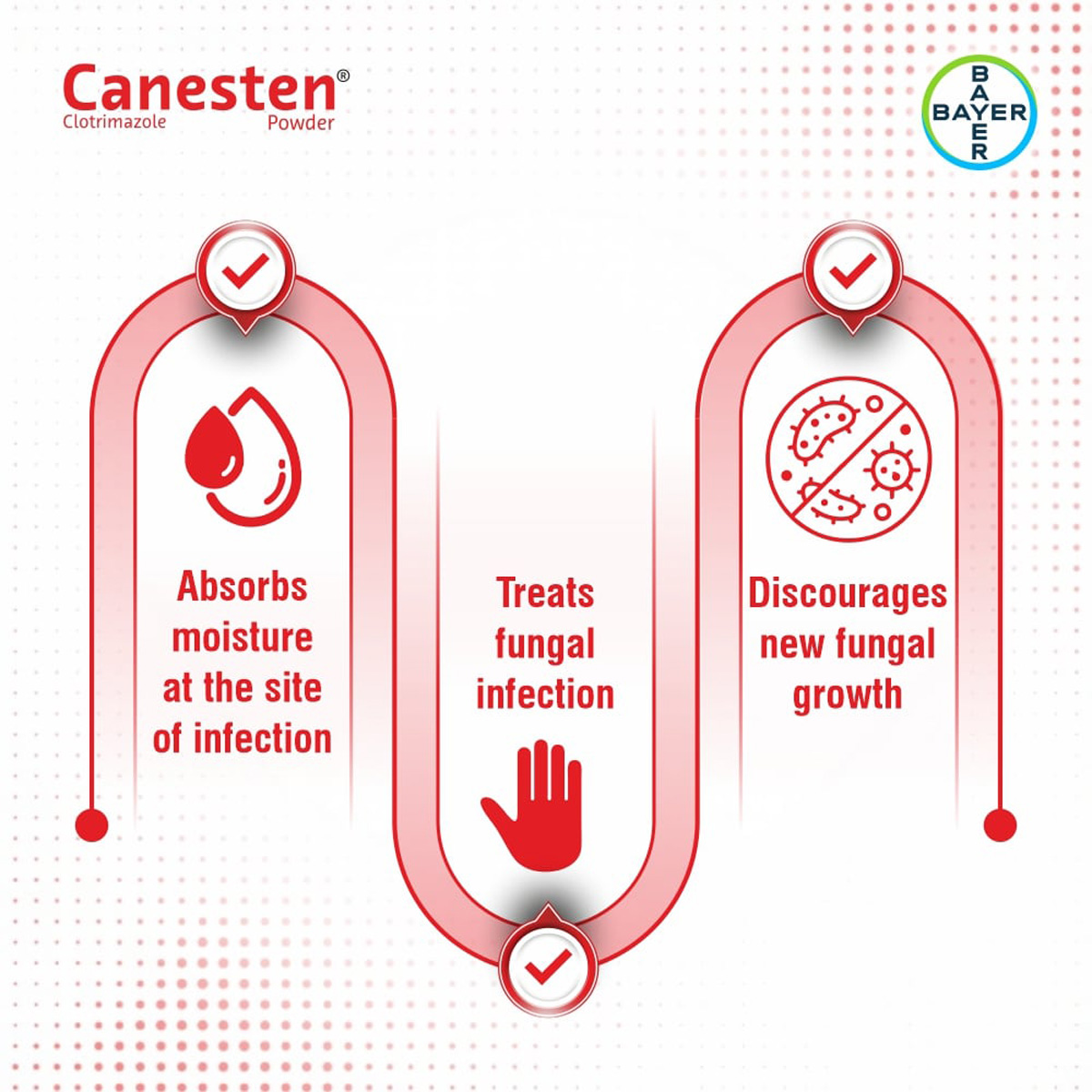 Canesten®
Clotrimazole Powder

BAYER
BAYER

Absorbs moisture at the site of infection

Treats fungal infection

Discourages new fungal growth